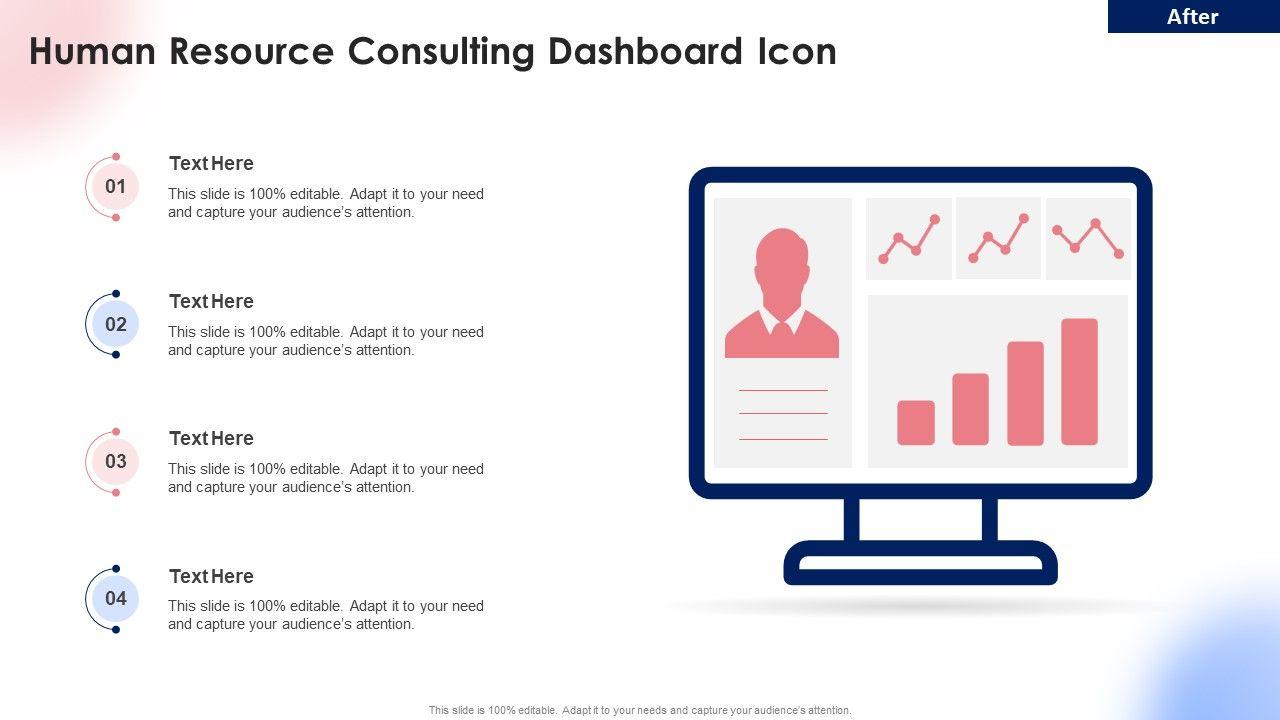 After

Human Resource Consulting Dashboard Icon

01

Text Here

This slide is 100% editable. Adapt it to your need and capture your audience's attention.

02

Text Here

This slide is 100% editable. Adapt it to your need and capture your audience's attention.

03

Text Here

This slide is 100% editable. Adapt it to your need and capture your audience's attention.

04

Text Here

This slide is 100% editable. Adapt it to your need and capture your audience's attention.

This slide is 100% editable. Adapt it to your needs and capture your audience's attention.